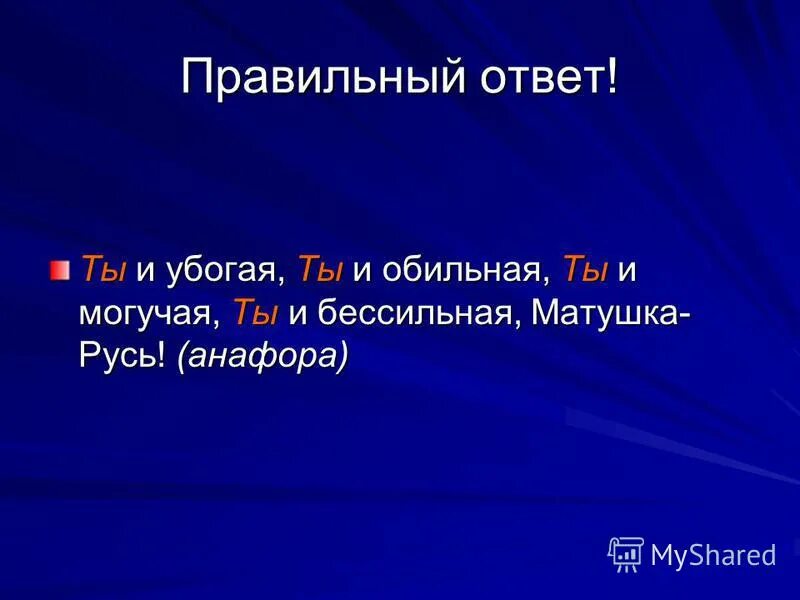 Правильный ответ!

Ты и убогая, Ты и обильная, Ты и могучая, Ты и бессильная, Матушка-Русь! (анафора)

MyShared